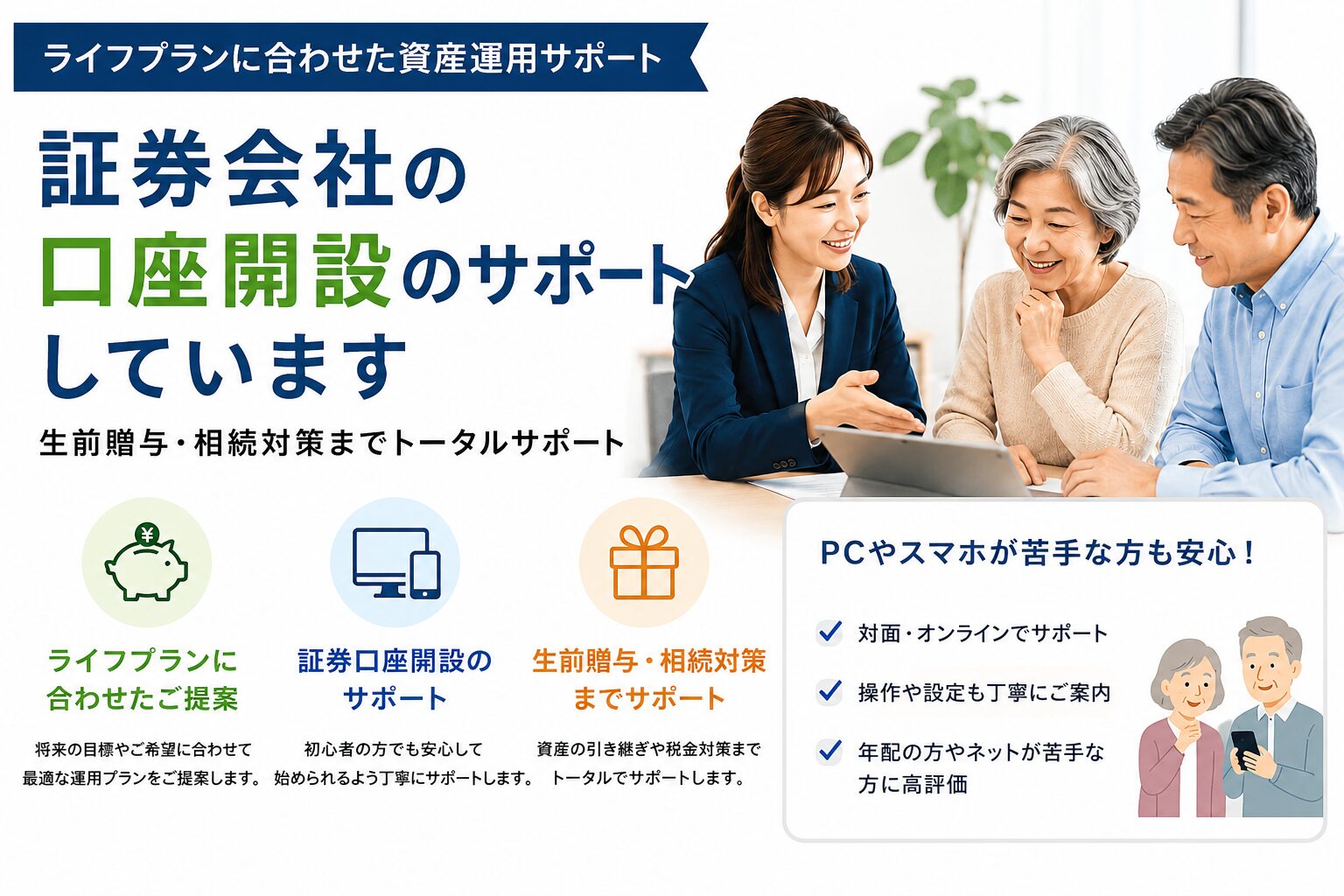 ライフプランに合わせた資産運用サポート

証券会社の
口座開設のサポート
しています

生前贈与・相続対策までトータルサポート

¥

ライフプランに
合わせたご提案

将来の目標やご希望に合わせて
最適な運用プランをご提案します。

証券口座開設の
サポート

初心者の方でも安心して
始められるよう丁寧にサポートします。

生前贈与・相続対策
までサポート

資産の引き継ぎや税金対策まで
トータルでサポートします。

PCやスマホが苦手な方も安心！

対面・オンラインでサポート

操作や設定も丁寧にご案内

年配の方やネットが苦手な
方に高評価